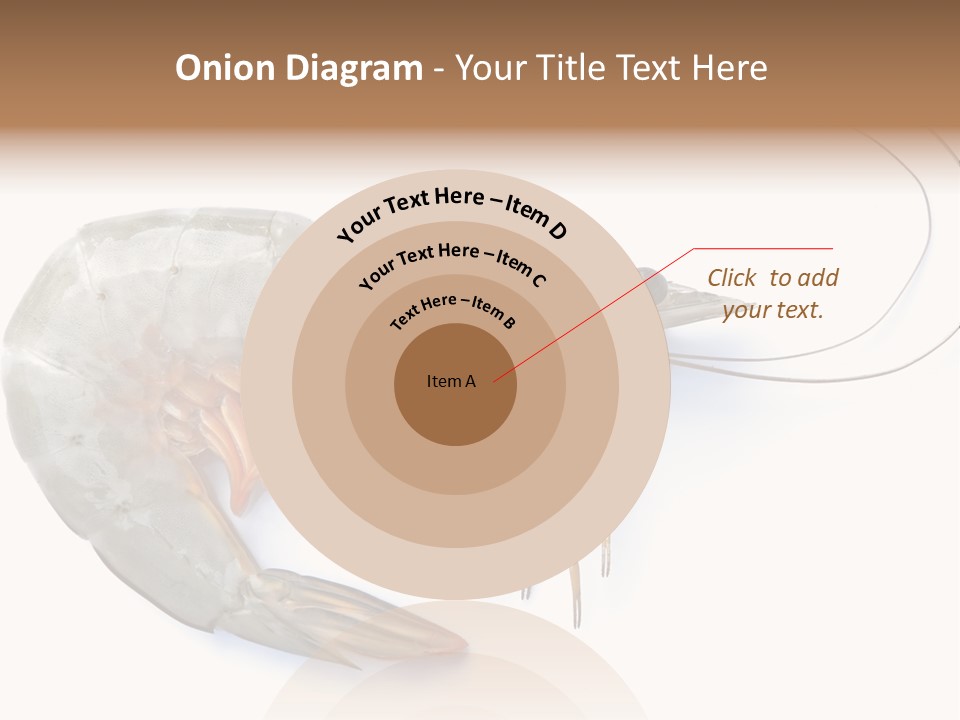 Onion Diagram - Your Title Text Here

Your Text Here – Item D

Your Text Here – Item C

Text Here – Item B

Item A

Click to add your text.